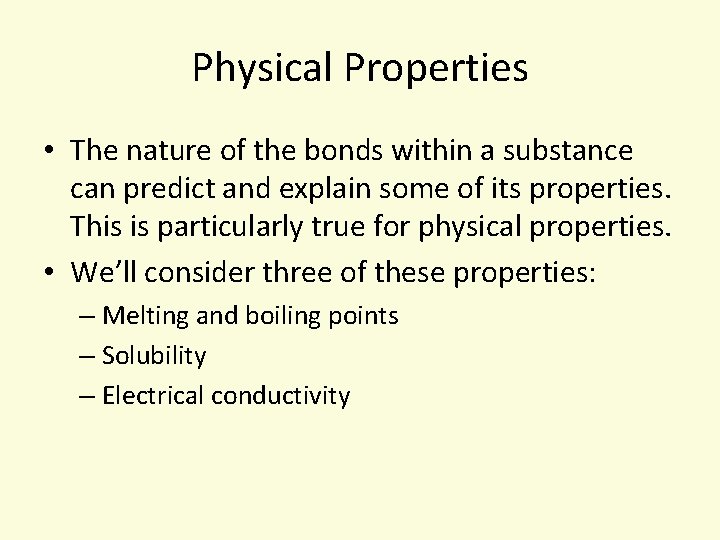 Physical Properties

• The nature of the bonds within a substance can predict and explain some of its properties. This is particularly true for physical properties.

• We'll consider three of these properties:
– Melting and boiling points
– Solubility
– Electrical conductivity